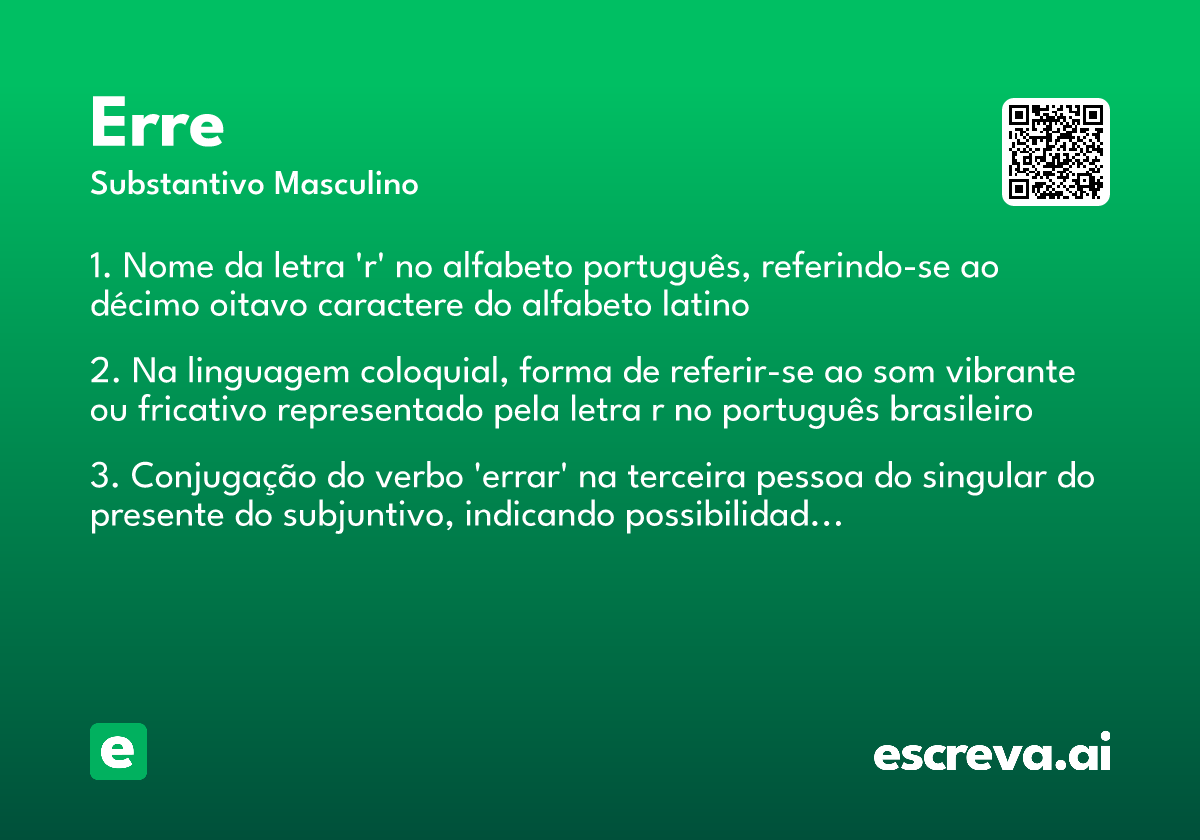 Erre

Substantivo Masculino

1. Nome da letra 'r' no alfabeto português, referindo-se ao décimo oitavo caractere do alfabeto latino

2. Na linguagem coloquial, forma de referir-se ao som vibrante ou fricativo representado pela letra r no português brasileiro

3. Conjugação do verbo 'errar' na terceira pessoa do singular do presente do subjuntivo, indicando possibilidad...

e

escreva.ai